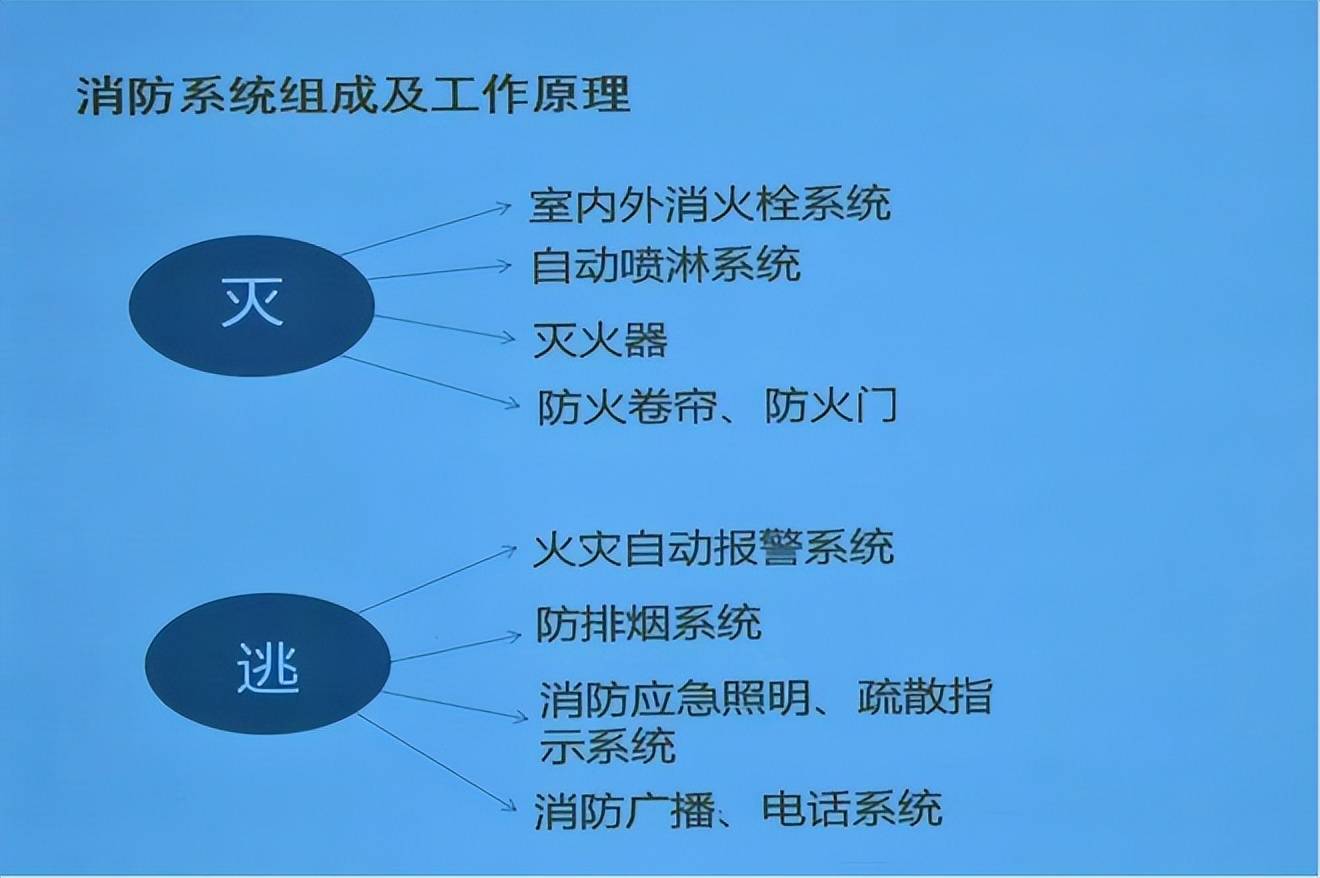 消防系统组成及工作原理

灭

室内外消火栓系统

自动喷淋系统

灭火器

防火卷帘、防火门

逃

火灾自动报警系统

防排烟系统

消防应急照明、疏散指示系统

消防广播、电话系统